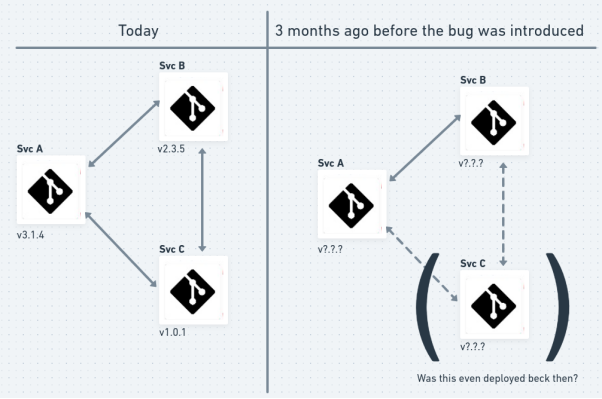 Today

Svc B

v2.3.5

Svc A

v3.1.4

Svc C

v1.0.1

3 months ago before the bug was introduced

Svc B

v?.?.?

Svc A

v?.?.?

Svc C

v?.?.?

Was this even deployed beck then?